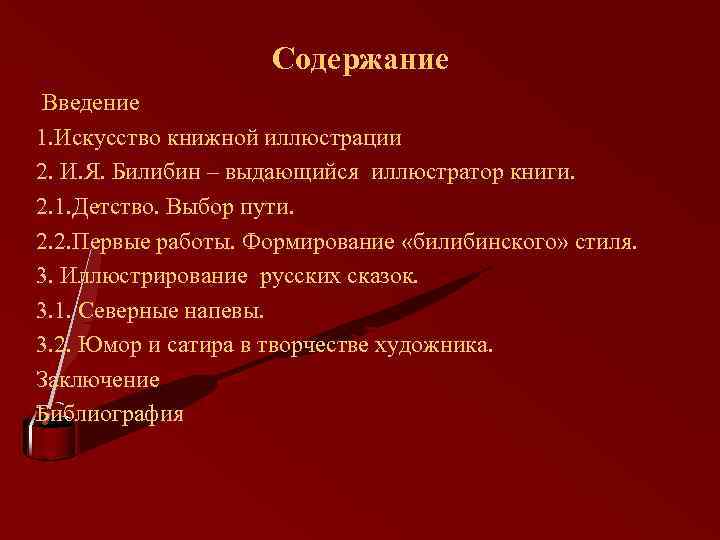 Содержание

Введение

1.Искусство книжной иллюстрации

2. И.Я. Билибин – выдающийся иллюстратор книги.

2.1.Детство. Выбор пути.

2.2.Первые работы. Формирование «билибинского» стиля.

3. Иллюстрирование русских сказок.

3.1. Северные напевы.

3.2. Юмор и сатира в творчестве художника.

Заключение

Библиография